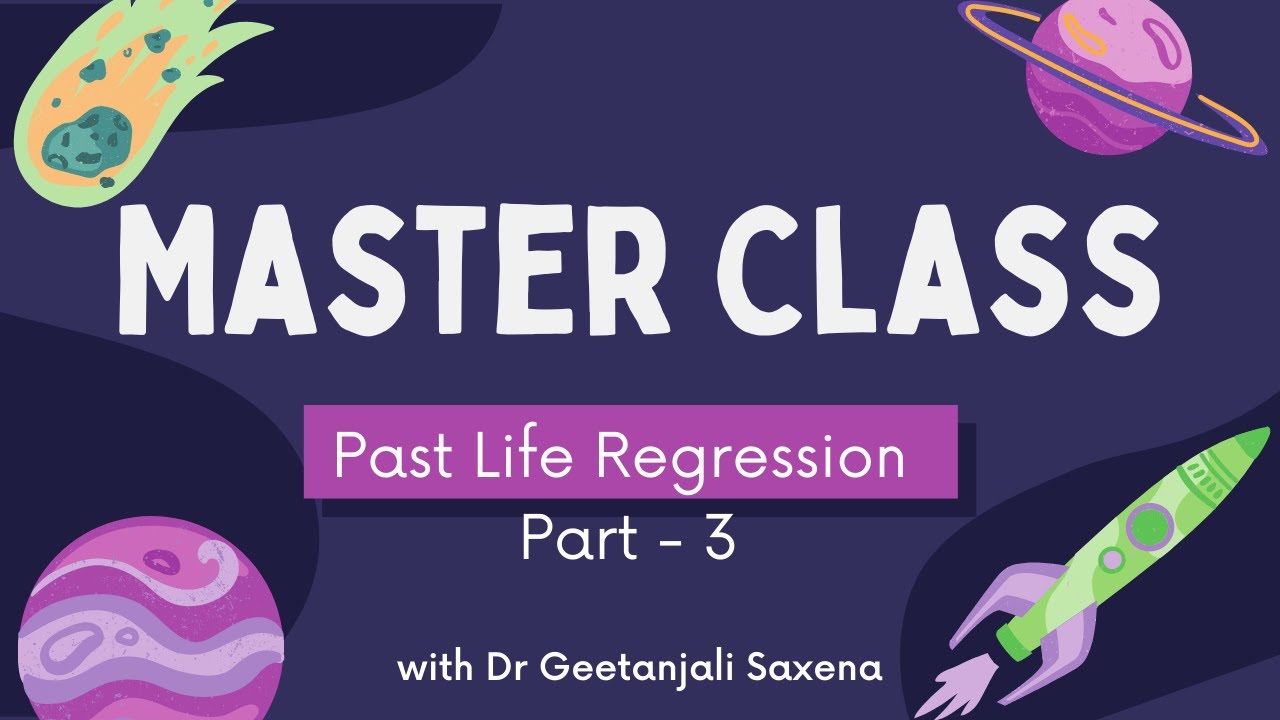 MASTER CLASS

Past Life Regression

Part - 3

with Dr Geetanjali Saxena